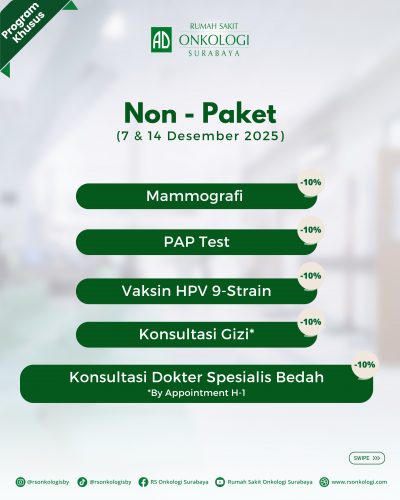 Program Khusus

AD RUMAH SAKIT ONKOLOGI SURABAYA

Non - Paket
(7 & 14 Desember 2025)

Mammografi -10%

PAP Test -10%

Vaksin HPV 9-Strain -10%

Konsultasi Gizi* -10%

Konsultasi Dokter Spesialis Bedah -10%
*By Appointment H-1

SWIPE >>>

@rsonkologisby @rsonkologisby RS Onkologi Surabaya Rumah Sakit Onkologi Surabaya www.rsonkologi.com